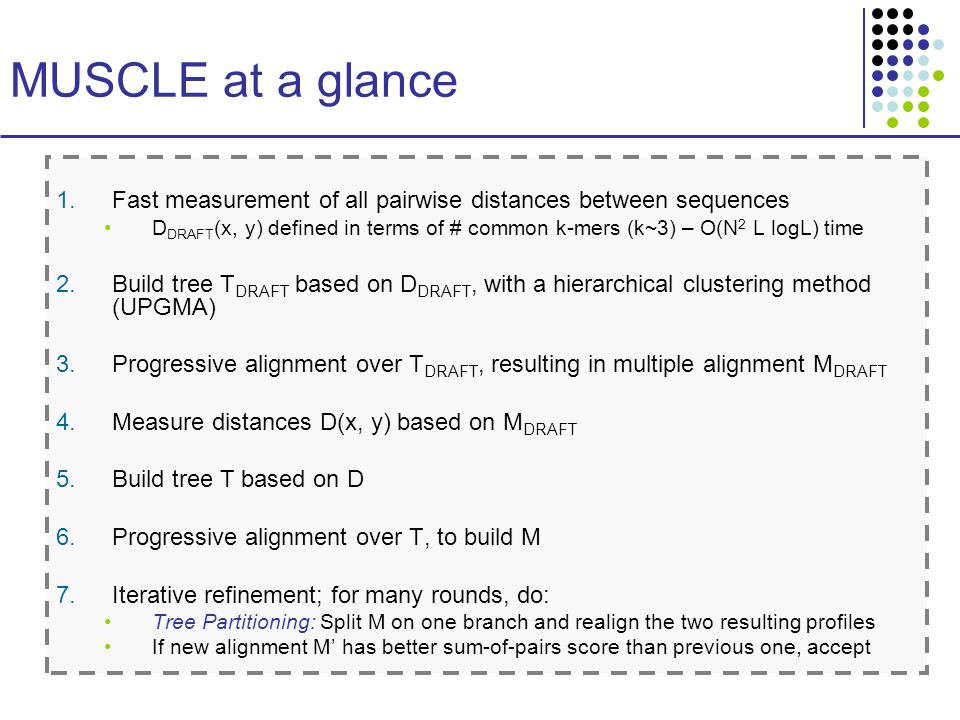 MUSCLE at a glance

1. Fast measurement of all pairwise distances between sequences
   • $D_{DRAFT}(x, y)$ defined in terms of # common k-mers (k~3) – $O(N^2 L \log L)$ time

2. Build tree $T_{DRAFT}$ based on $D_{DRAFT}$, with a hierarchical clustering method (UPGMA)

3. Progressive alignment over $T_{DRAFT}$, resulting in multiple alignment $M_{DRAFT}$

4. Measure distances D(x, y) based on $M_{DRAFT}$

5. Build tree T based on D

6. Progressive alignment over T, to build M

7. Iterative refinement; for many rounds, do:
   • Tree Partitioning: Split M on one branch and realign the two resulting profiles
   • If new alignment M' has better sum-of-pairs score than previous one, accept